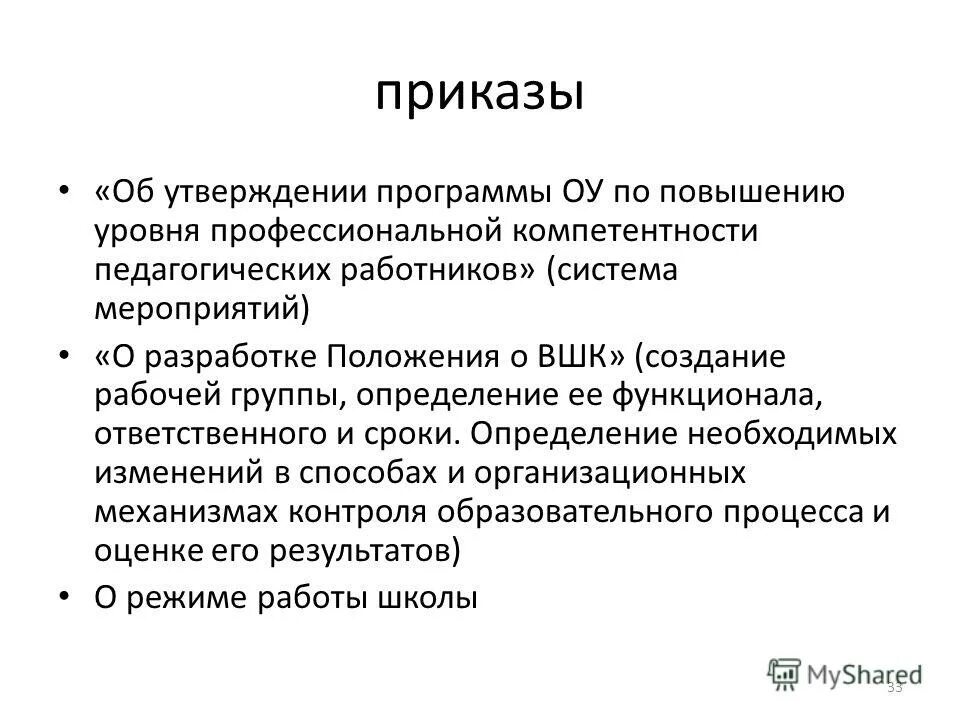 приказы

• «Об утверждении программы ОУ по повышению уровня профессиональной компетентности педагогических работников» (система мероприятий)

• «О разработке Положения о ВШК» (создание рабочей группы, определение ее функционала, ответственного и сроки. Определение необходимых изменений в способах и организационных механизмах контроля образовательного процесса и оценке его результатов)

• О режиме работы школы

MyShared

33